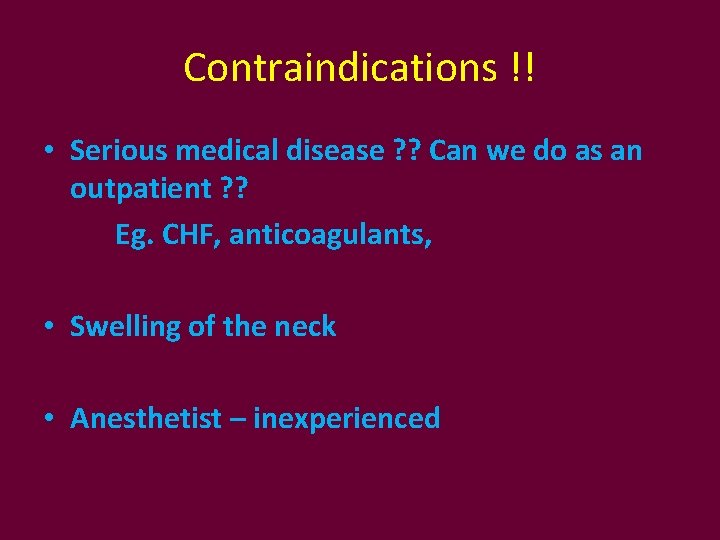 Contraindications !!

• Serious medical disease ?? Can we do as an outpatient ??

Eg. CHF, anticoagulants,

• Swelling of the neck

• Anesthetist – inexperienced